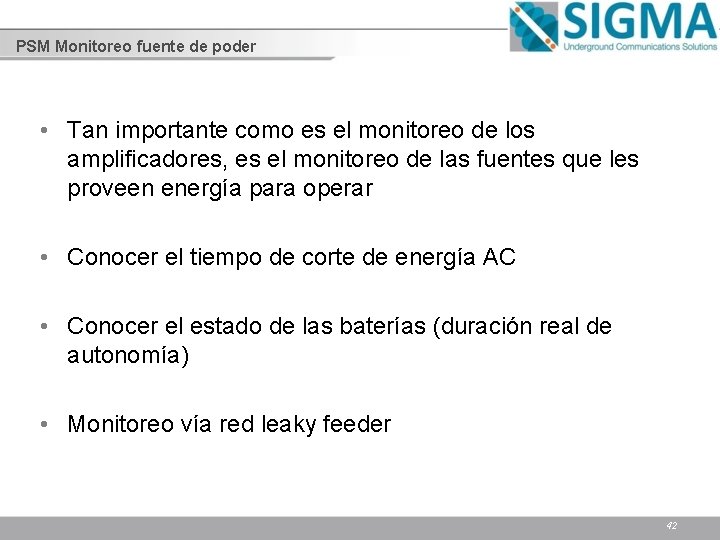 PSM Monitoreo fuente de poder

SIGMA
Underground Communications Solutions

• Tan importante como es el monitoreo de los amplificadores, es el monitoreo de las fuentes que les proveen energía para operar

• Conocer el tiempo de corte de energía AC

• Conocer el estado de las baterías (duración real de autonomía)

• Monitoreo vía red leaky feeder

42